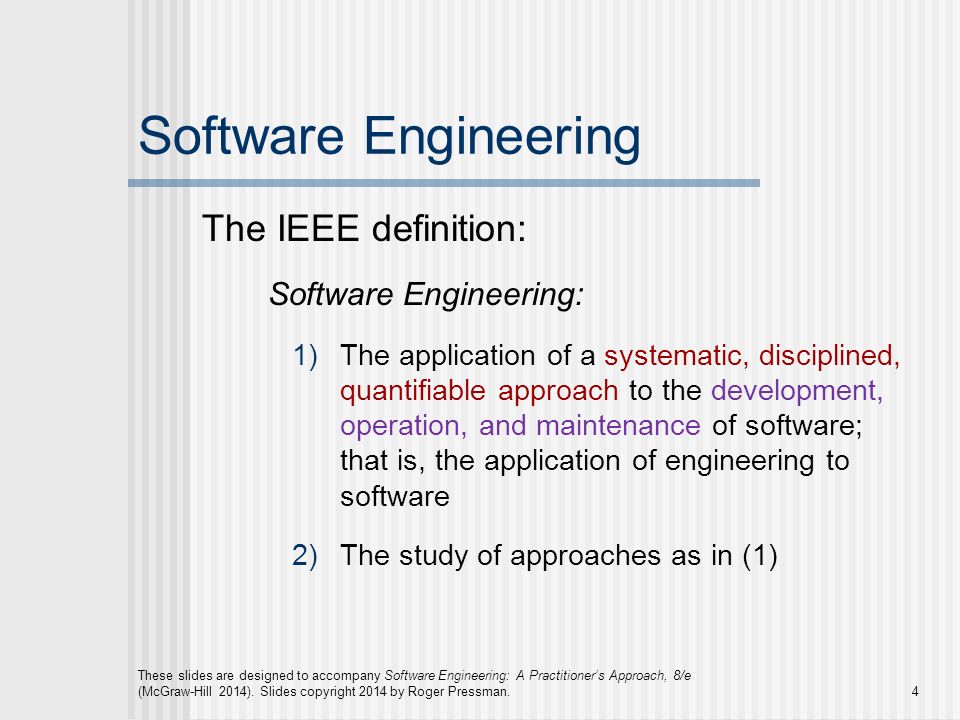 Software Engineering

The IEEE definition:

Software Engineering:

1) The application of a systematic, disciplined, quantifiable approach to the development, operation, and maintenance of software; that is, the application of engineering to software

2) The study of approaches as in (1)

These slides are designed to accompany Software Engineering: A Practitioner's Approach, 8/e (McGraw-Hill 2014). Slides copyright 2014 by Roger Pressman.

4